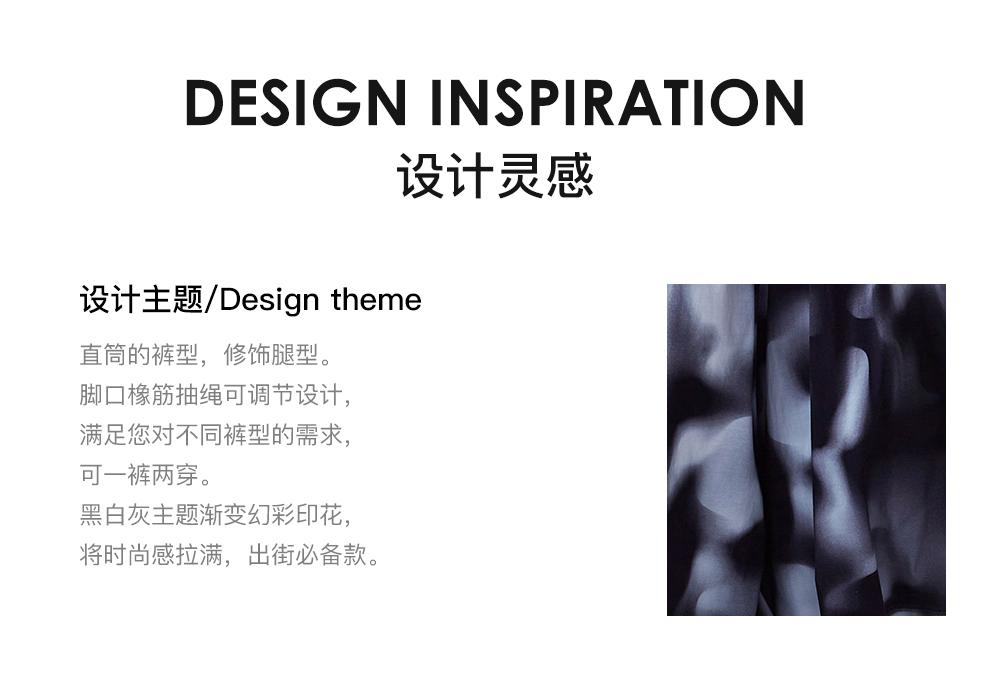 DESIGN INSPIRATION
设计灵感

设计主题/Design theme

直筒的裤型，修饰腿型。
脚口橡筋抽绳可调节设计，
满足您对不同裤型的需求，
可一裤两穿。
黑白灰主题渐变幻彩印花，
将时尚感拉满，出街必备款。